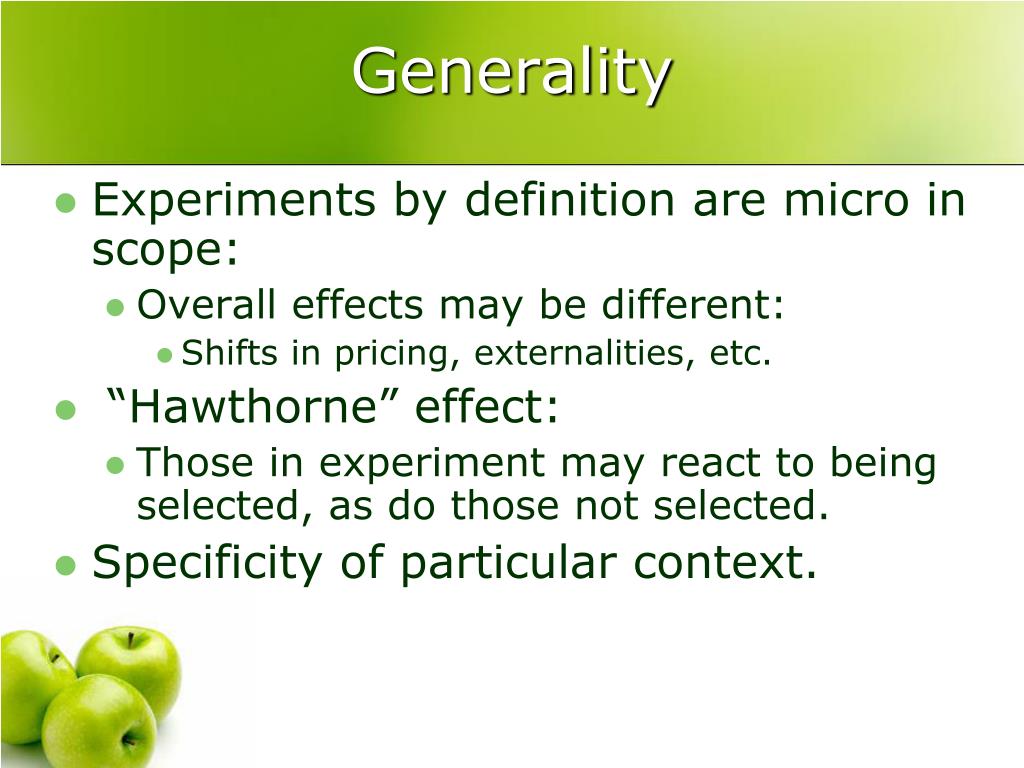 Generality

- Experiments by definition are micro in scope:
  - Overall effects may be different:
    - Shifts in pricing, externalities, etc.
- “Hawthorne” effect:
  - Those in experiment may react to being selected, as do those not selected.
- Specificity of particular context.